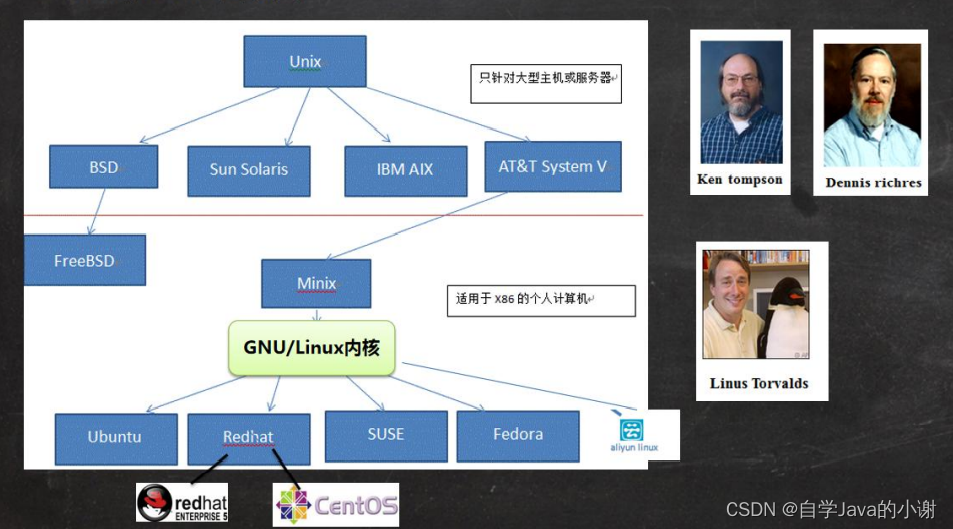 Unix

只针对大型主机或服务器

BSD

Sun Solaris

IBM AIX

AT&T System V

FreeBSD

Minix

适用于 X86 的个人计算机

GNU/Linux内核

Ubuntu

Redhat

SUSE

Fedora

aliyun linux

redhat ENTERPRISE 5

CentOS

Ken tompson

Dennis richres

Linus Torvalds

CSDN @自学Java的小谢